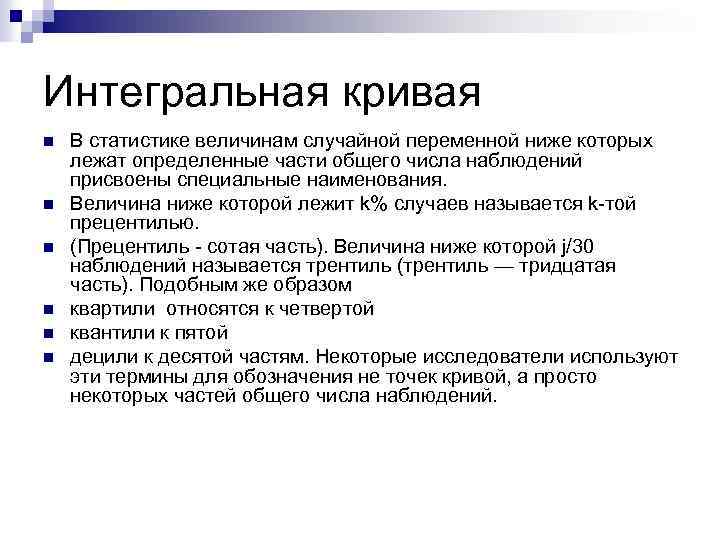 Интегральная кривая

В статистике величинам случайной переменной ниже которых лежат определенные части общего числа наблюдений присвоены специальные наименования.

Величина ниже которой лежит k% случаев называется k-той прецентилью.

(Прецентиль - сотая часть). Величина ниже которой j/30 наблюдений называется трентиль (трентиль — тридцатая часть). Подобным же образом

квартили относятся к четвертой

квантили к пятой

децили к десятой частям. Некоторые исследователи используют эти термины для обозначения не точек кривой, а просто некоторых частей общего числа наблюдений.